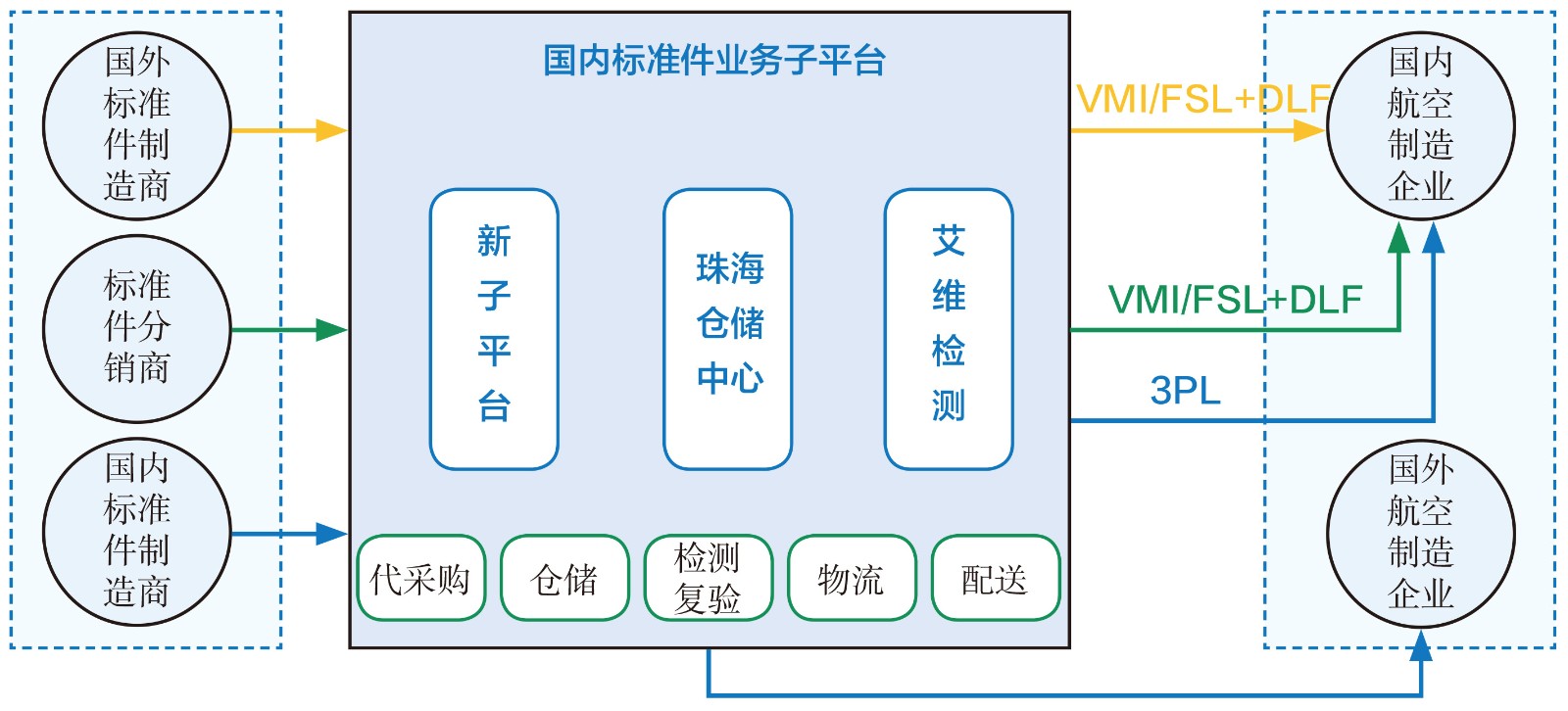 国外标准件制造商

标准件分销商

国内标准件制造商

国内标准件业务子平台

新子平台

珠海仓储中心

艾维检测

代采购

仓储

检测复验

物流

配送

VMI/FSL+DLF

VMI/FSL+DLF

3PL

国内航空制造企业

国外航空制造企业